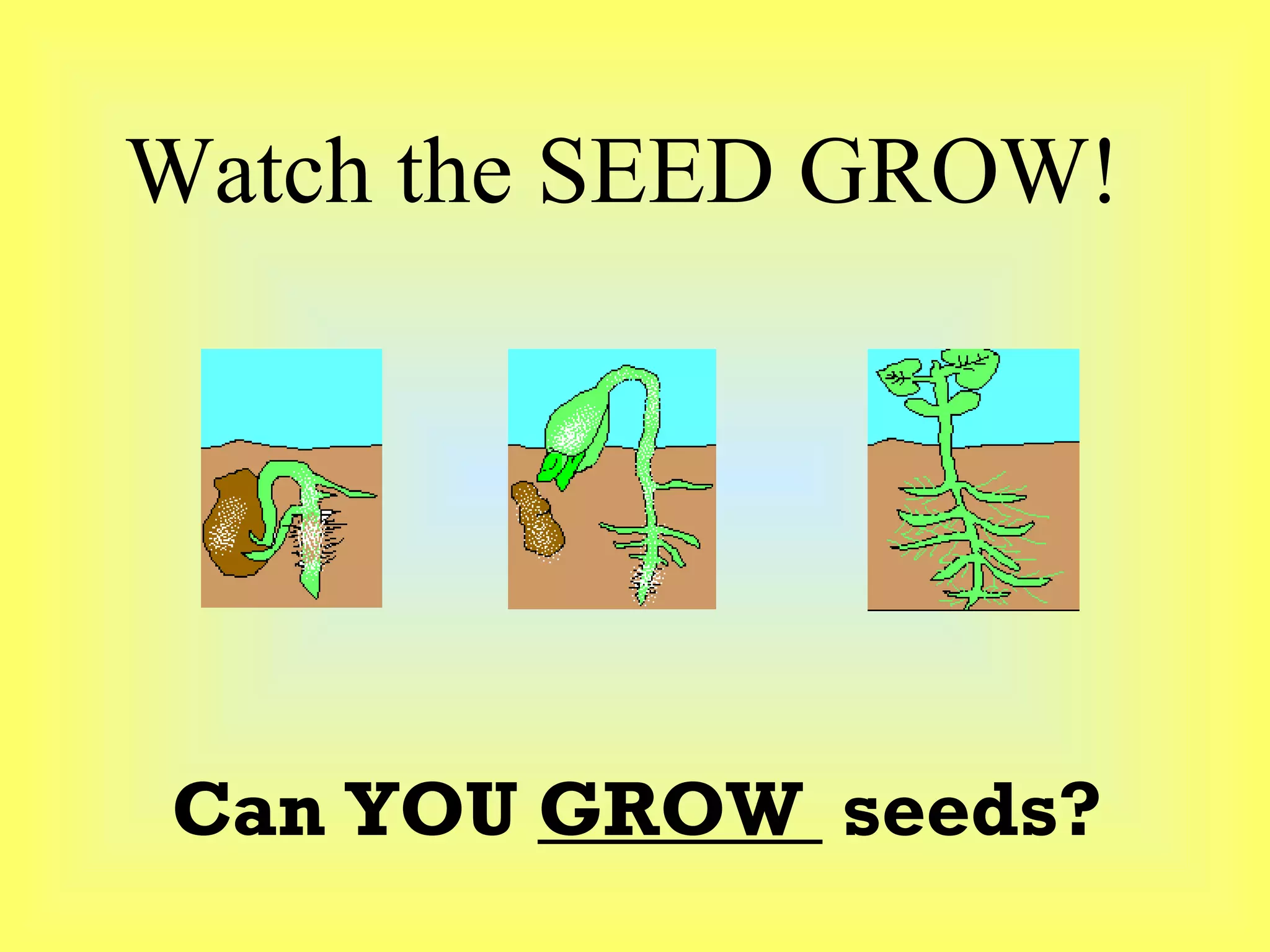 Watch the SEED GROW!

Can YOU GROW seeds?